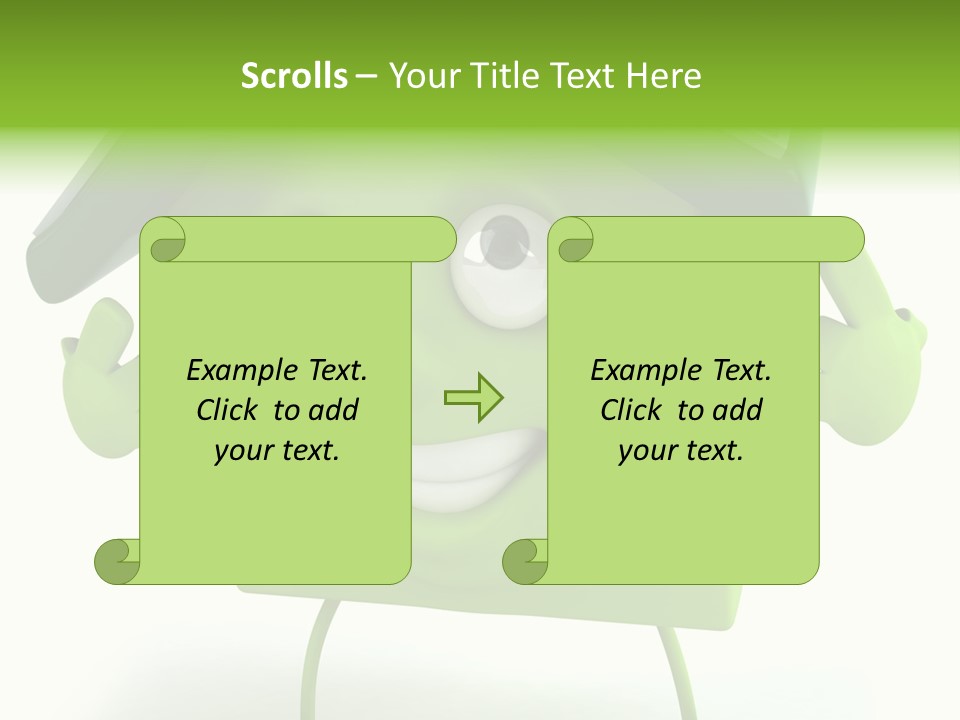 Scrolls – Your Title Text Here

Example Text. Click to add your text.

Example Text. Click to add your text.